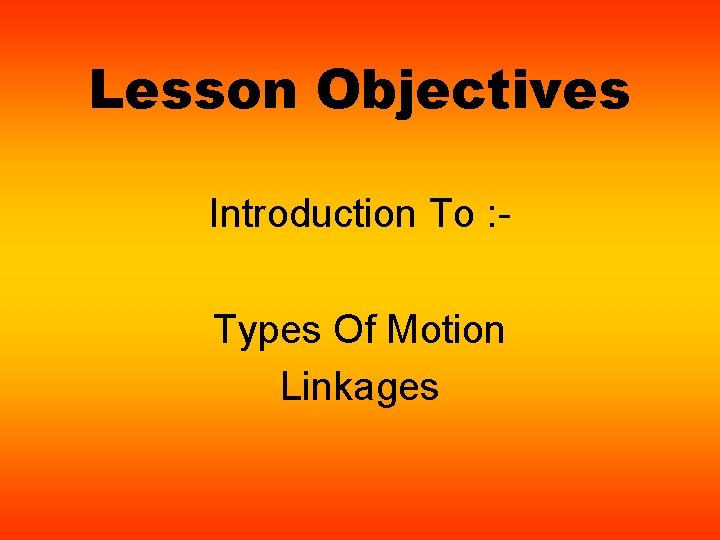 Lesson Objectives

Introduction To :-

Types Of Motion
Linkages